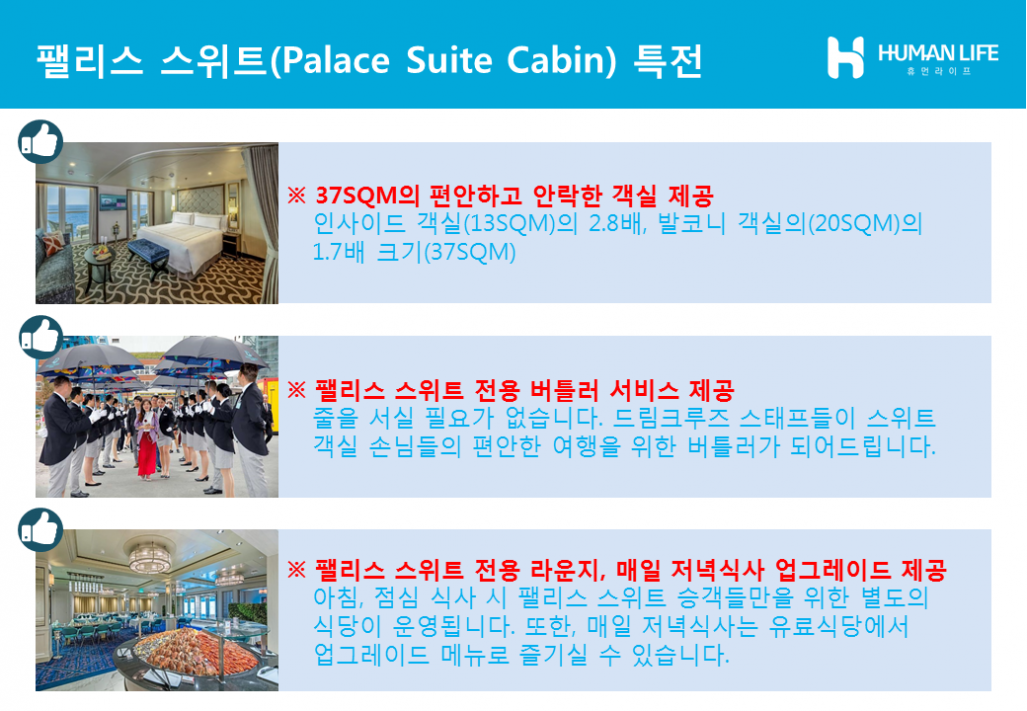 팰리스 스위트(Palace Suite Cabin) 특전

HUMAN LIFE
휴먼라이프

※ 37SQM의 편안하고 안락한 객실 제공
인사이드 객실(13SQM)의 2.8배, 발코니 객실의(20SQM)의 1.7배 크기(37SQM)

※ 팰리스 스위트 전용 버틀러 서비스 제공
줄을 서실 필요가 없습니다. 드림크루즈 스태프들이 스위트 객실 손님들의 편안한 여행을 위한 버틀러가 되어드립니다.

※ 팰리스 스위트 전용 라운지, 매일 저녁식사 업그레이드 제공
아침, 점심 식사 시 팰리스 스위트 승객들만을 위한 별도의 식당이 운영됩니다. 또한, 매일 저녁식사는 유료식당에서 업그레이드 메뉴로 즐기실 수 있습니다.